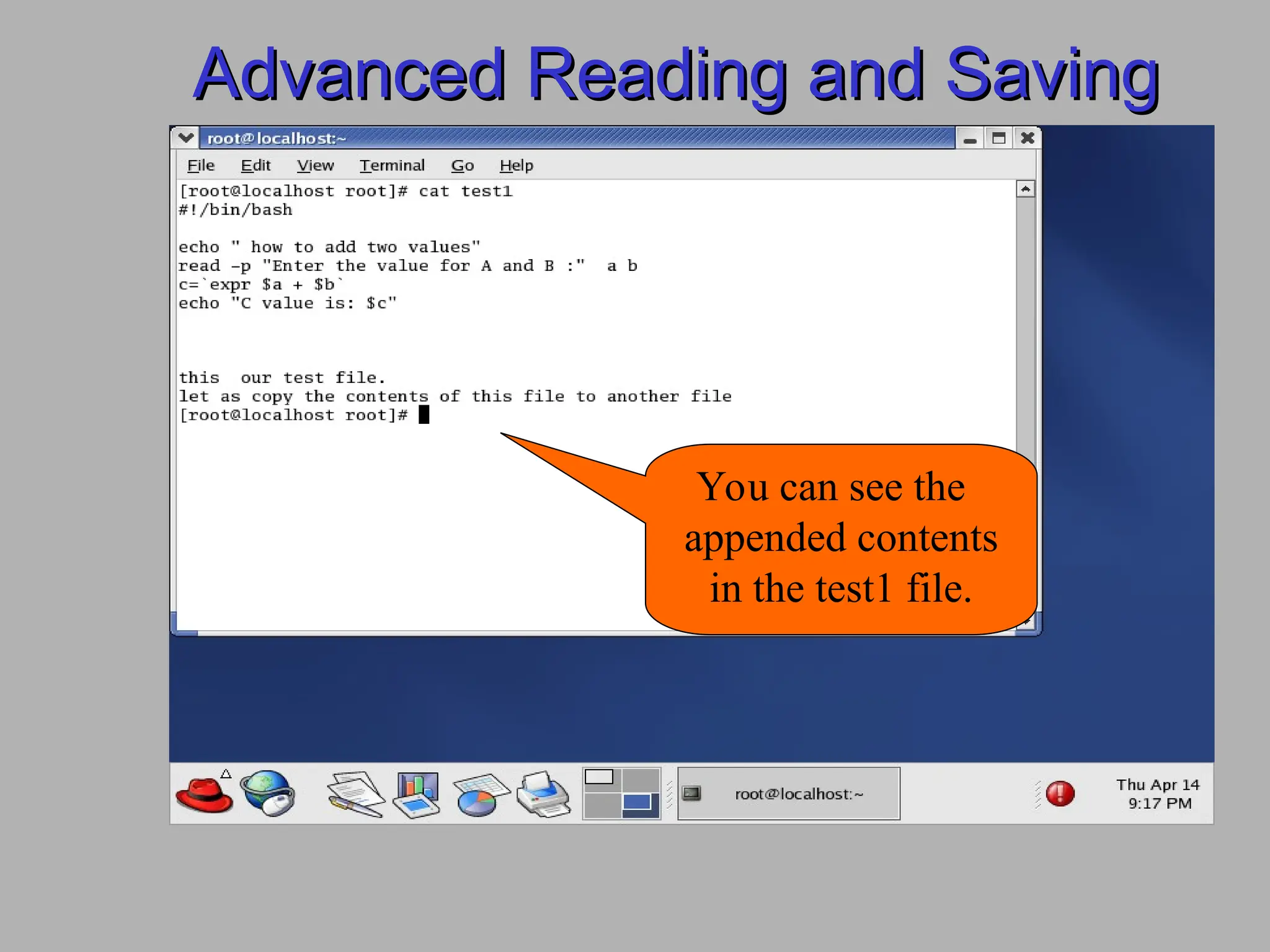 Advanced Reading and Saving

root@localhost:~

File Edit View Terminal Go Help

[root@localhost root]# cat test1
#!/bin/bash

echo " how to add two values"
read -p "Enter the value for A and B :"  a b
c=`expr $a + $b`
echo "C value is: $c"

this  our test file.
let as copy the contents of this file to another file
[root@localhost root]#

You can see the appended contents in the test1 file.

root@localhost:~

Thu Apr 14
9:17 PM